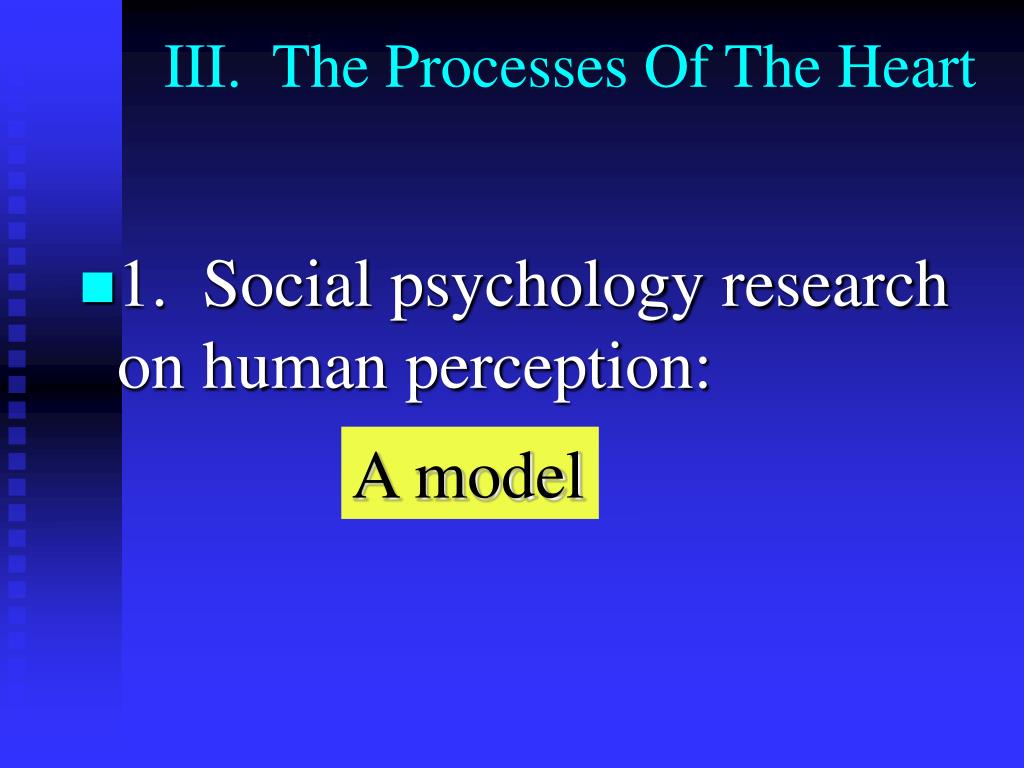 III. The Processes Of The Heart

1. Social psychology research on human perception:

A model